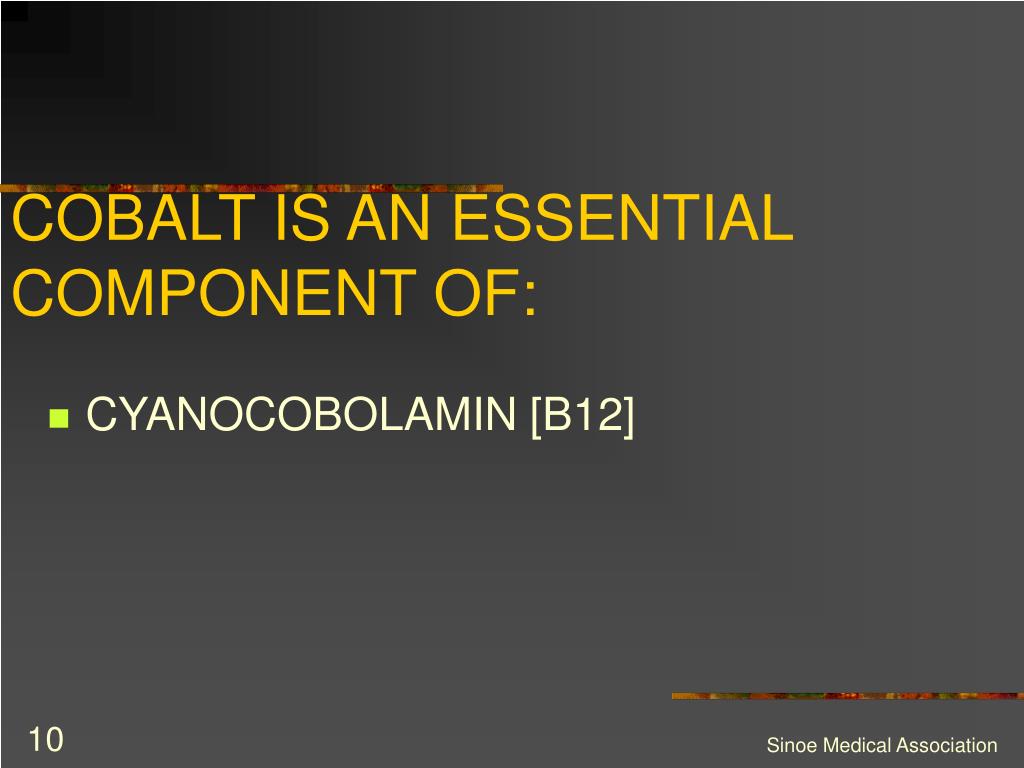 COBALT IS AN ESSENTIAL COMPONENT OF:

CYANOCOBOLAMIN [B12]

10

Sinoe Medical Association